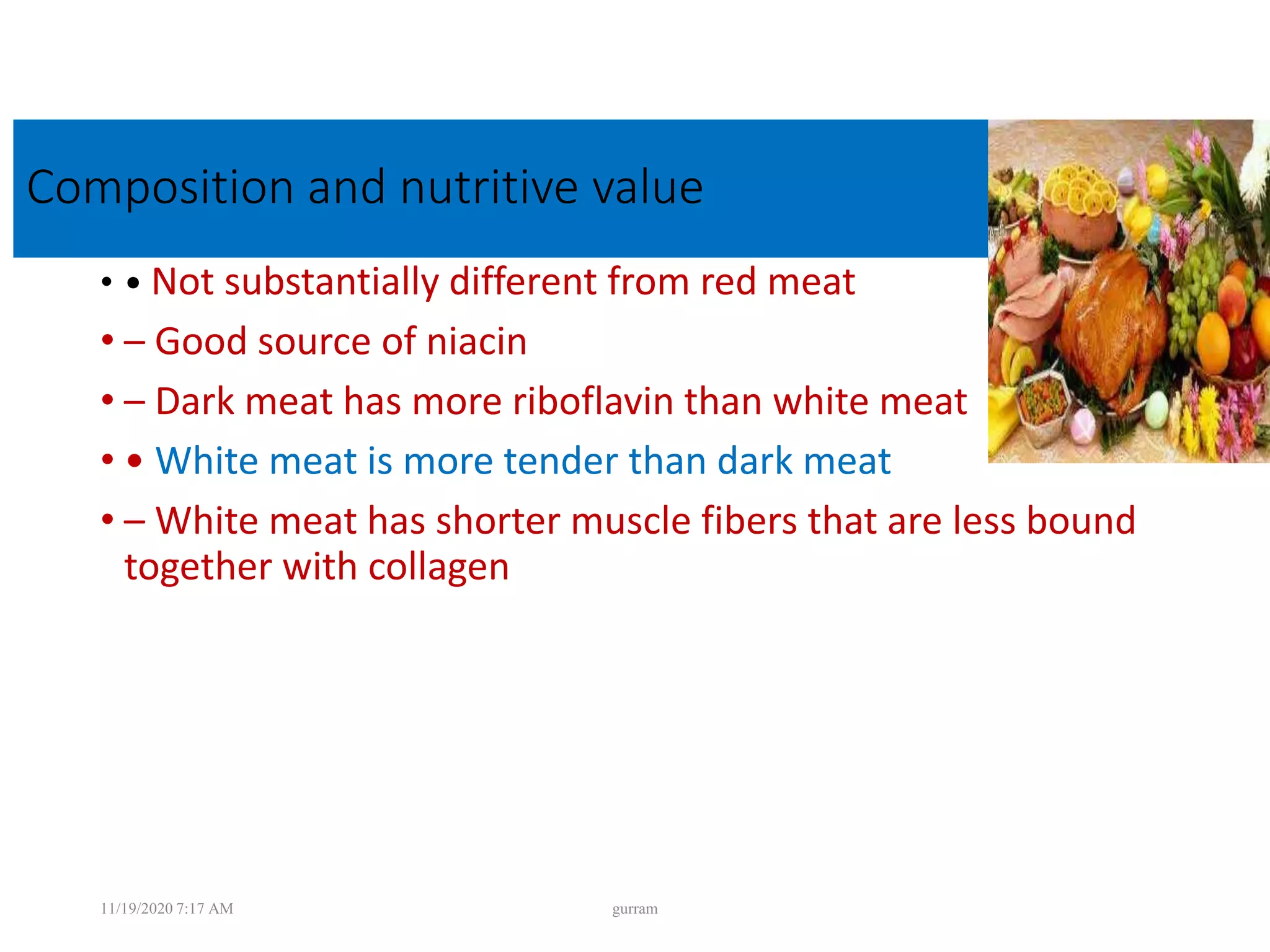 Composition and nutritive value

• • Not substantially different from red meat

• – Good source of niacin

• – Dark meat has more riboflavin than white meat

• • White meat is more tender than dark meat

• – White meat has shorter muscle fibers that are less bound together with collagen

11/19/2020 7:17 AM

gurram